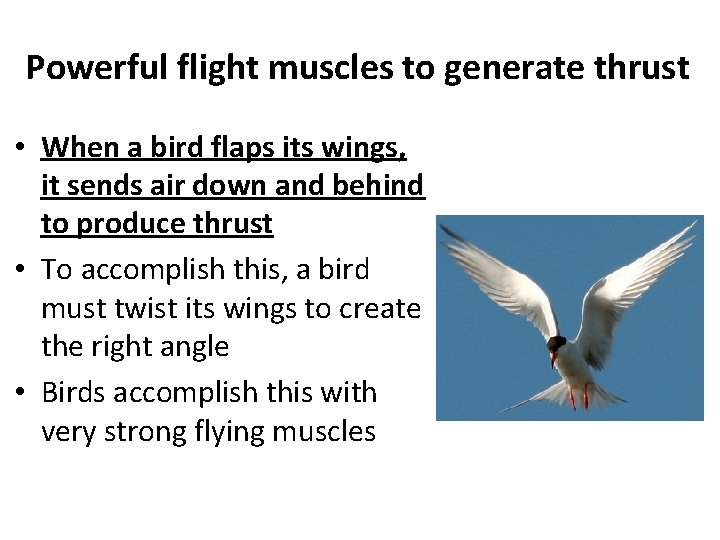 Powerful flight muscles to generate thrust

• When a bird flaps its wings, it sends air down and behind to produce thrust

• To accomplish this, a bird must twist its wings to create the right angle

• Birds accomplish this with very strong flying muscles